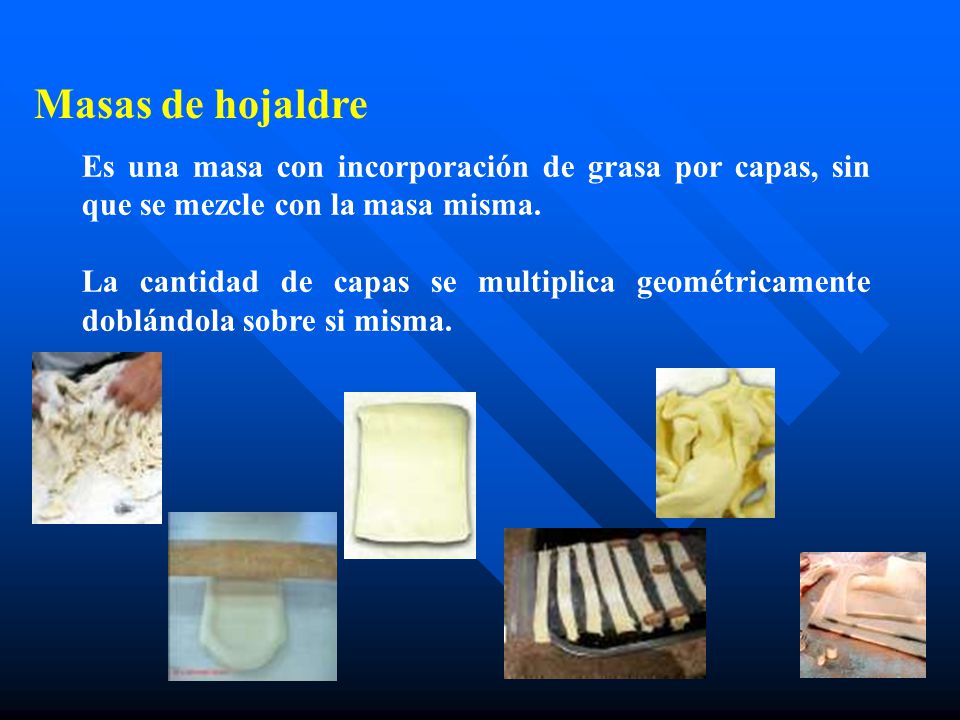 Masas de hojaldre

Es una masa con incorporación de grasa por capas, sin que se mezcle con la masa misma.

La cantidad de capas se multiplica geométricamente doblándola sobre si misma.